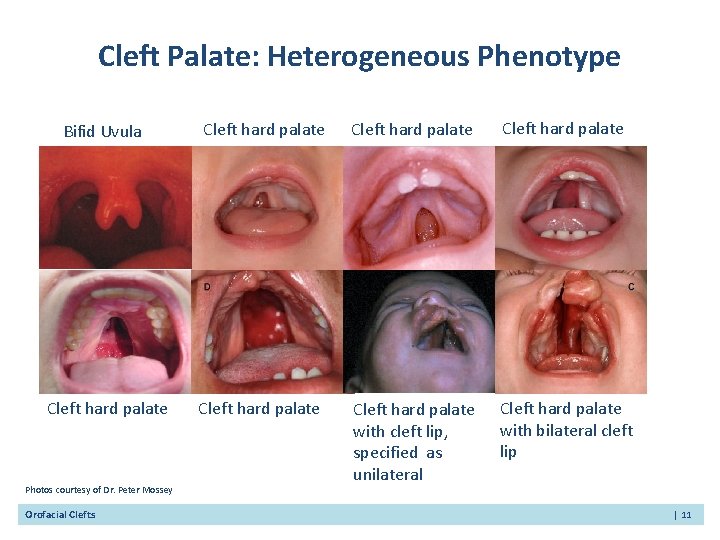 Cleft Palate: Heterogeneous Phenotype

Bifid Uvula

Cleft hard palate

Cleft hard palate

Cleft hard palate

D

C

Cleft hard palate

Cleft hard palate

Cleft hard palate with cleft lip, specified as unilateral

Cleft hard palate with bilateral cleft lip

Photos courtesy of Dr. Peter Mossey

Orofacial Clefts

| 11